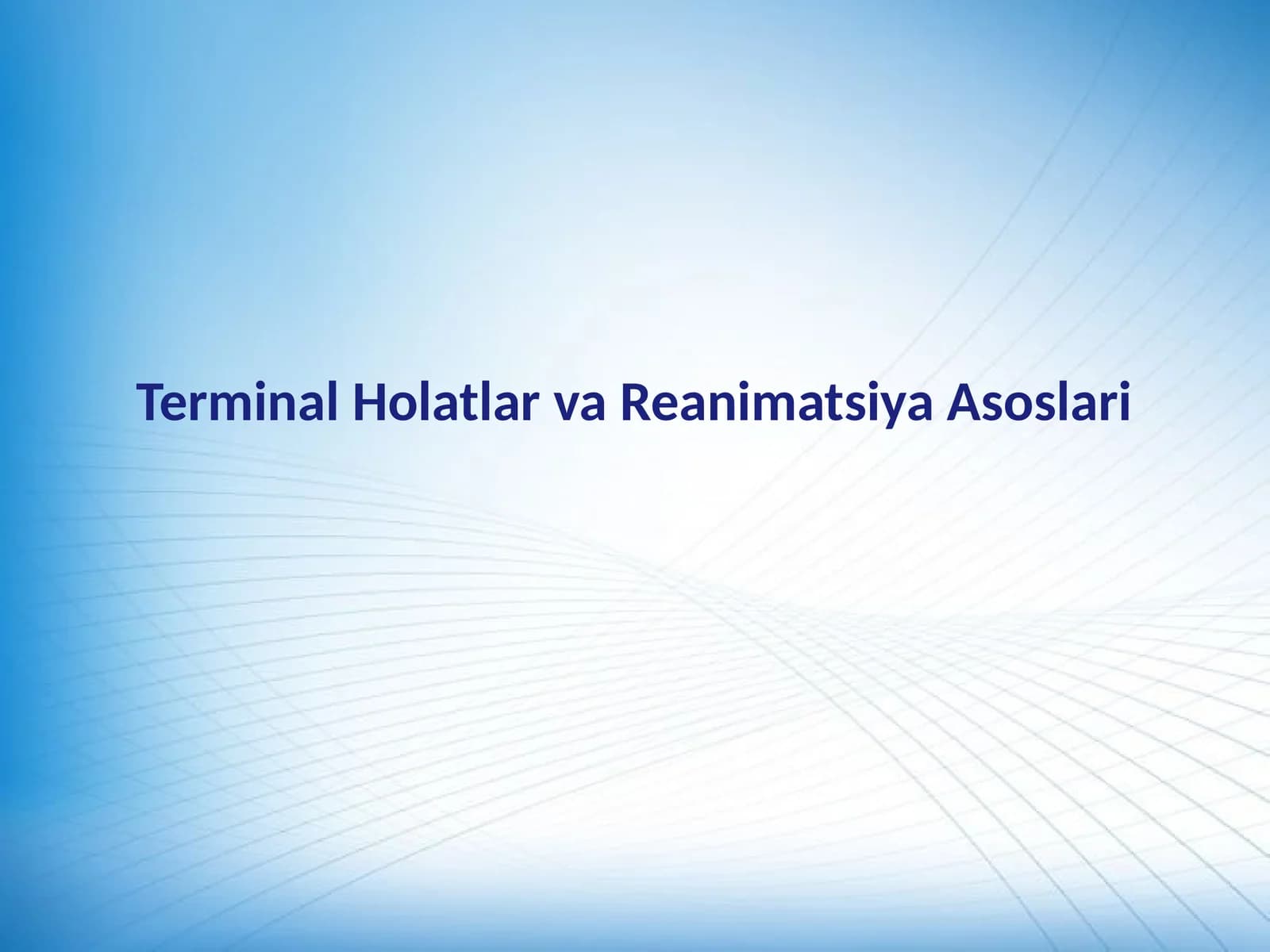 Terminal Holatlar va Reanimatsiya Asoslari